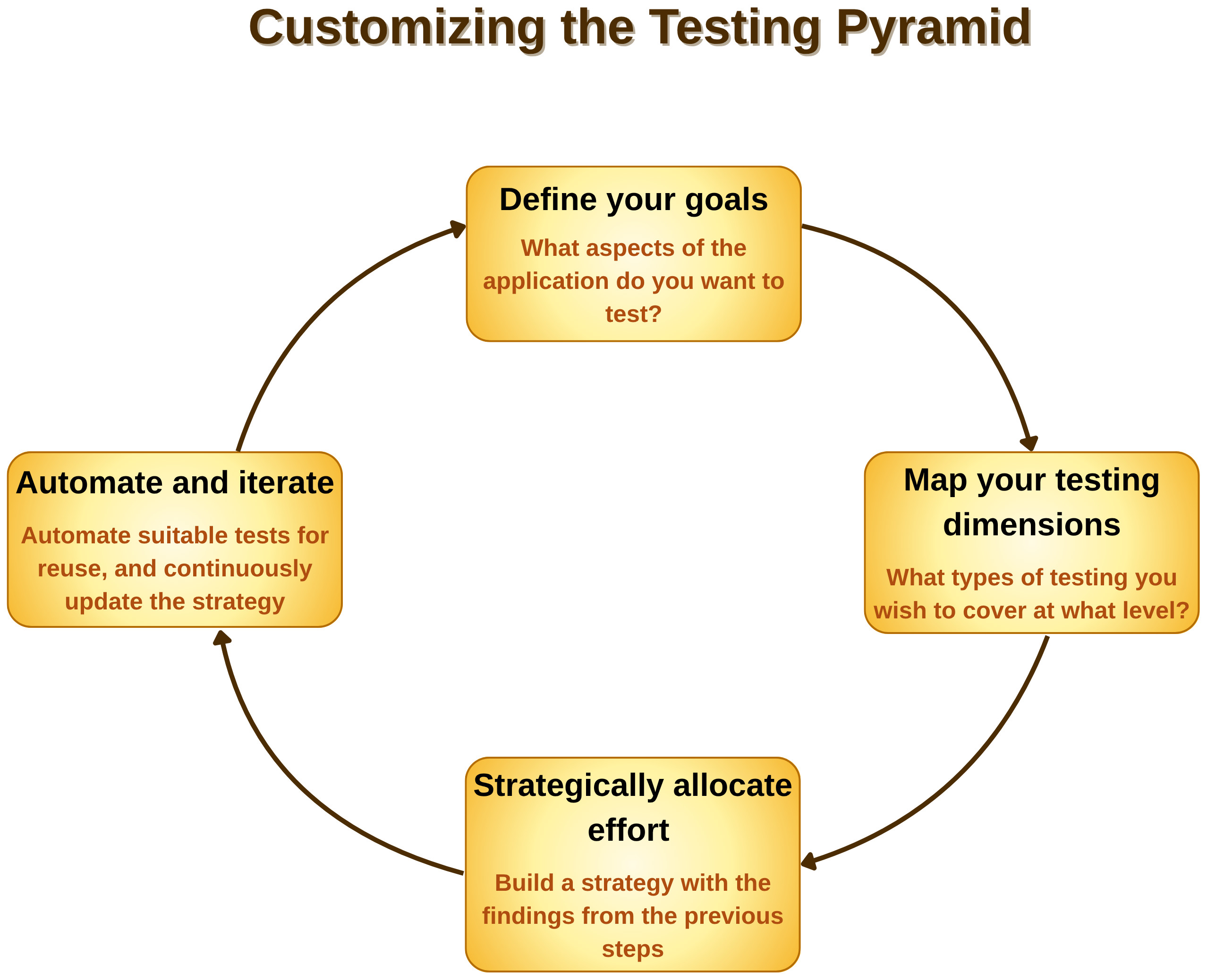 Customizing the Testing Pyramid

Define your goals

What aspects of the application do you want to test?

Map your testing dimensions

What types of testing you wish to cover at what level?

Strategically allocate effort

Build a strategy with the findings from the previous steps

Automate and iterate

Automate suitable tests for reuse, and continuously update the strategy